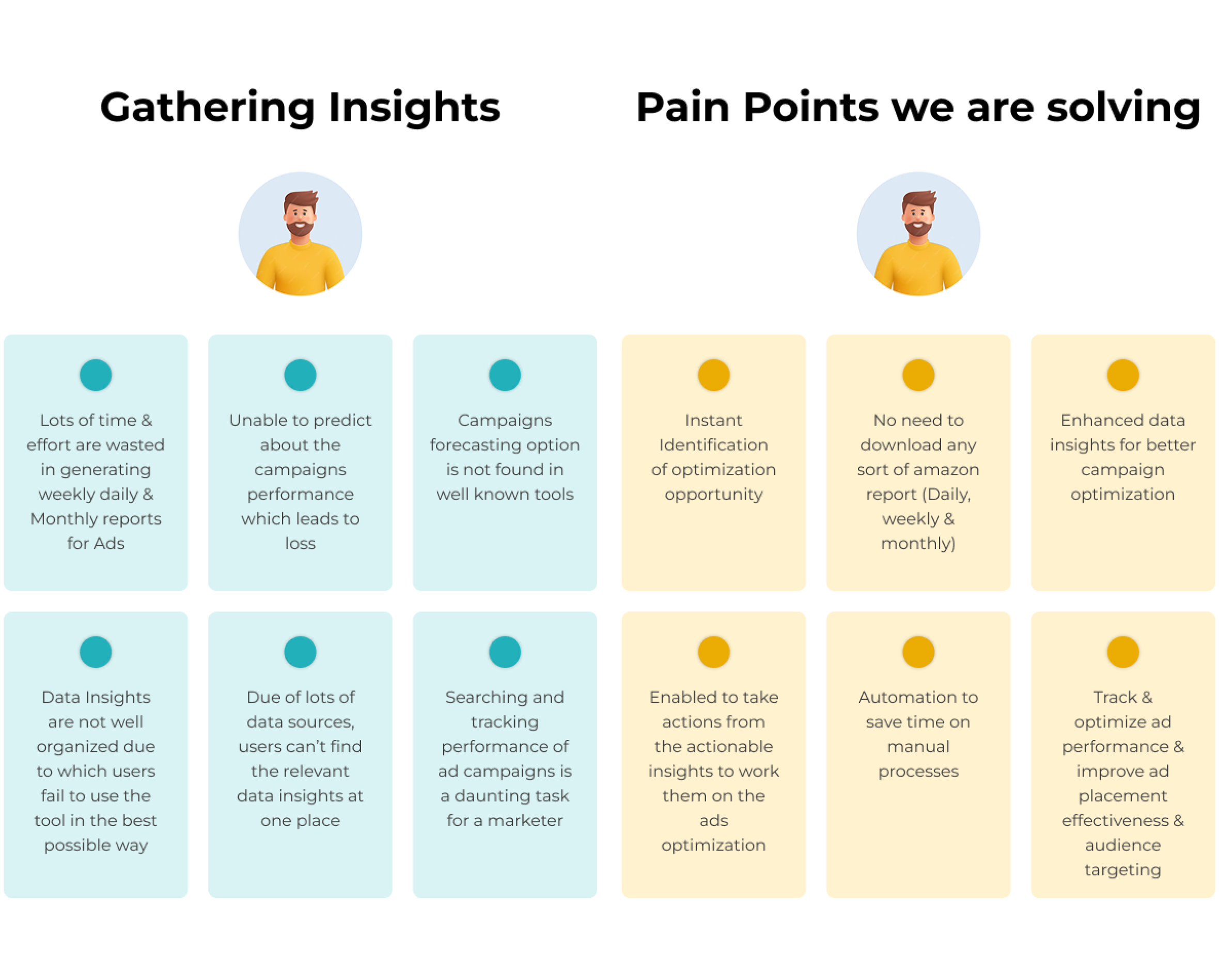 Gathering Insights

Lots of time & effort are wasted in generating weekly daily & Monthly reports for Ads

Unable to predict about the campaigns performance which leads to loss

Campaigns forecasting option is not found in well known tools

Data Insights are not well organized due to which users fail to use the tool in the best possible way

Due of lots of data sources, users can't find the relevant data insights at one place

Searching and tracking performance of ad campaigns is a daunting task for a marketer

Pain Points we are solving

Instant Identification of optimization opportunity

No need to download any sort of amazon report (Daily, weekly & monthly)

Enhanced data insights for better campaign optimization

Enabled to take actions from the actionable insights to work them on the ads optimization

Automation to save time on manual processes

Track & optimize ad performance & improve ad placement effectiveness & audience targeting